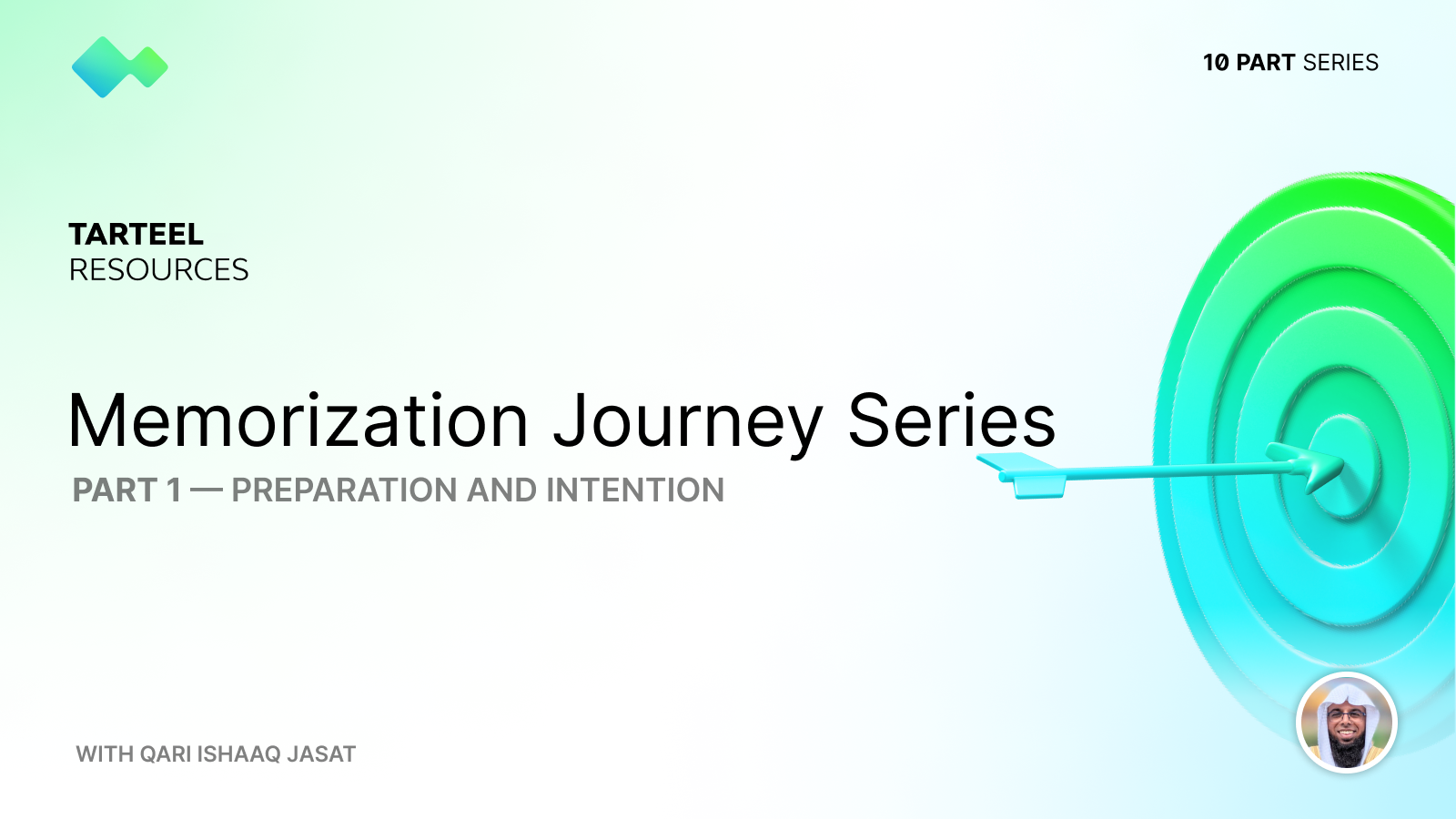 10 PART SERIES

TARTEEL
RESOURCES

Memorization Journey Series

PART 1 — PREPARATION AND INTENTION

WITH QARI ISHAAQ JASAT